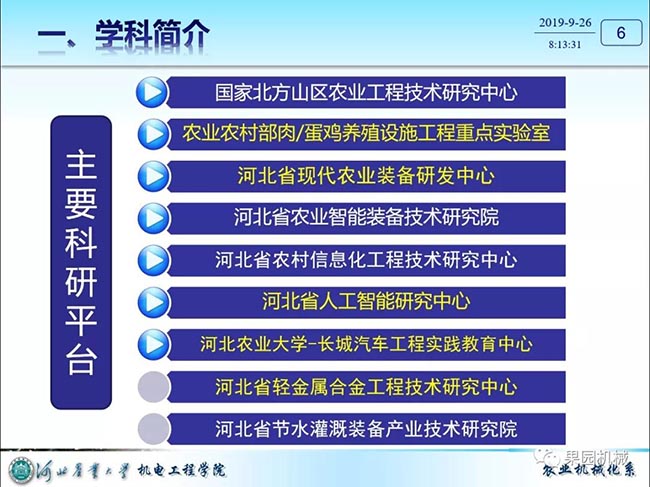 一、学科简介

2019-9-26
8:13:31

6

主要科研平台

国家北方山区农业工程技术研究中心

农业农村部肉/蛋鸡养殖设施工程重点实验室

河北省现代农业装备研发中心

河北省农业智能装备技术研究院

河北省农村信息化工程技术研究中心

河北省人工智能研究中心

河北农业大学-长城汽车工程实践教育中心

河北省轻金属合金工程技术研究中心

河北省节水灌溉装备产业技术研究院

河北农业大学 机电工程学院

果园机械

农业机械化系